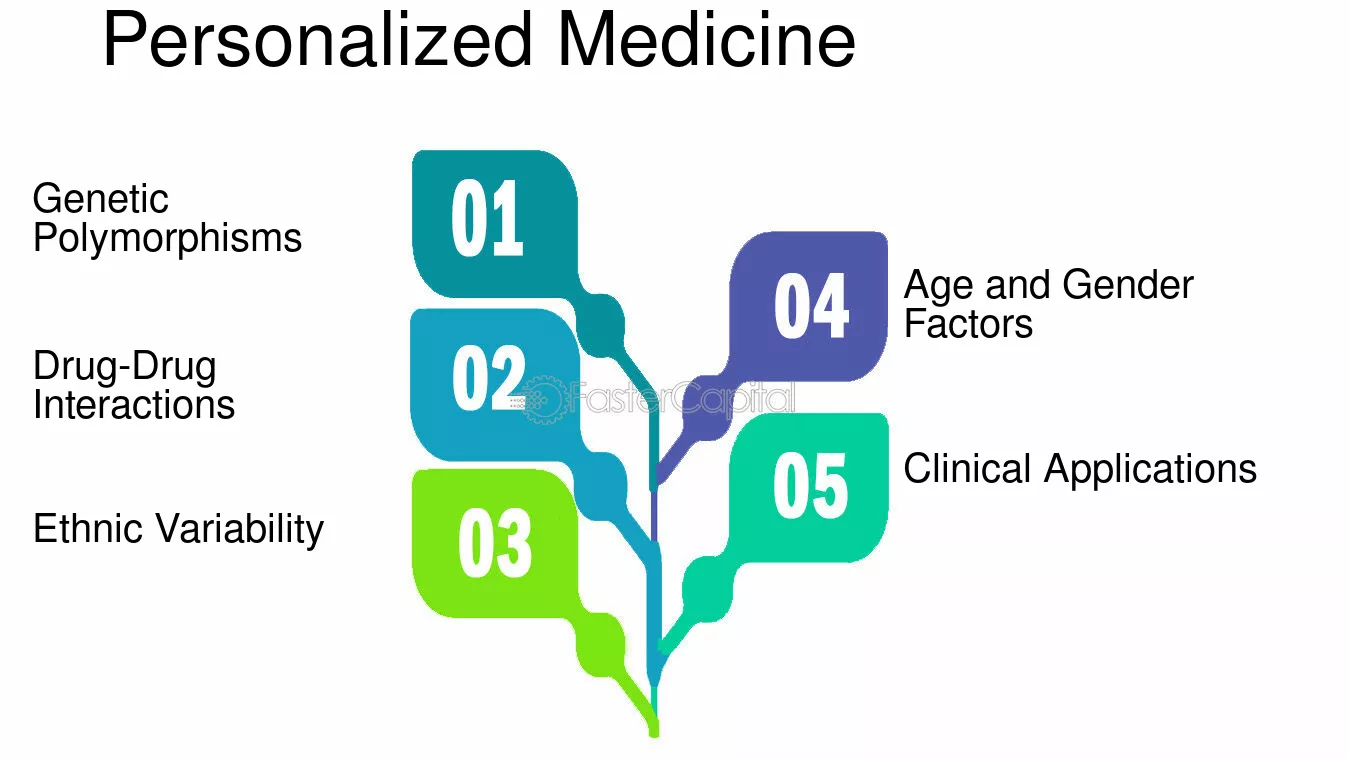 Personalized Medicine

Genetic Polymorphisms

01

Drug-Drug Interactions

02

Ethnic Variability

03

04

Age and Gender Factors

05

Clinical Applications

FasterCapital